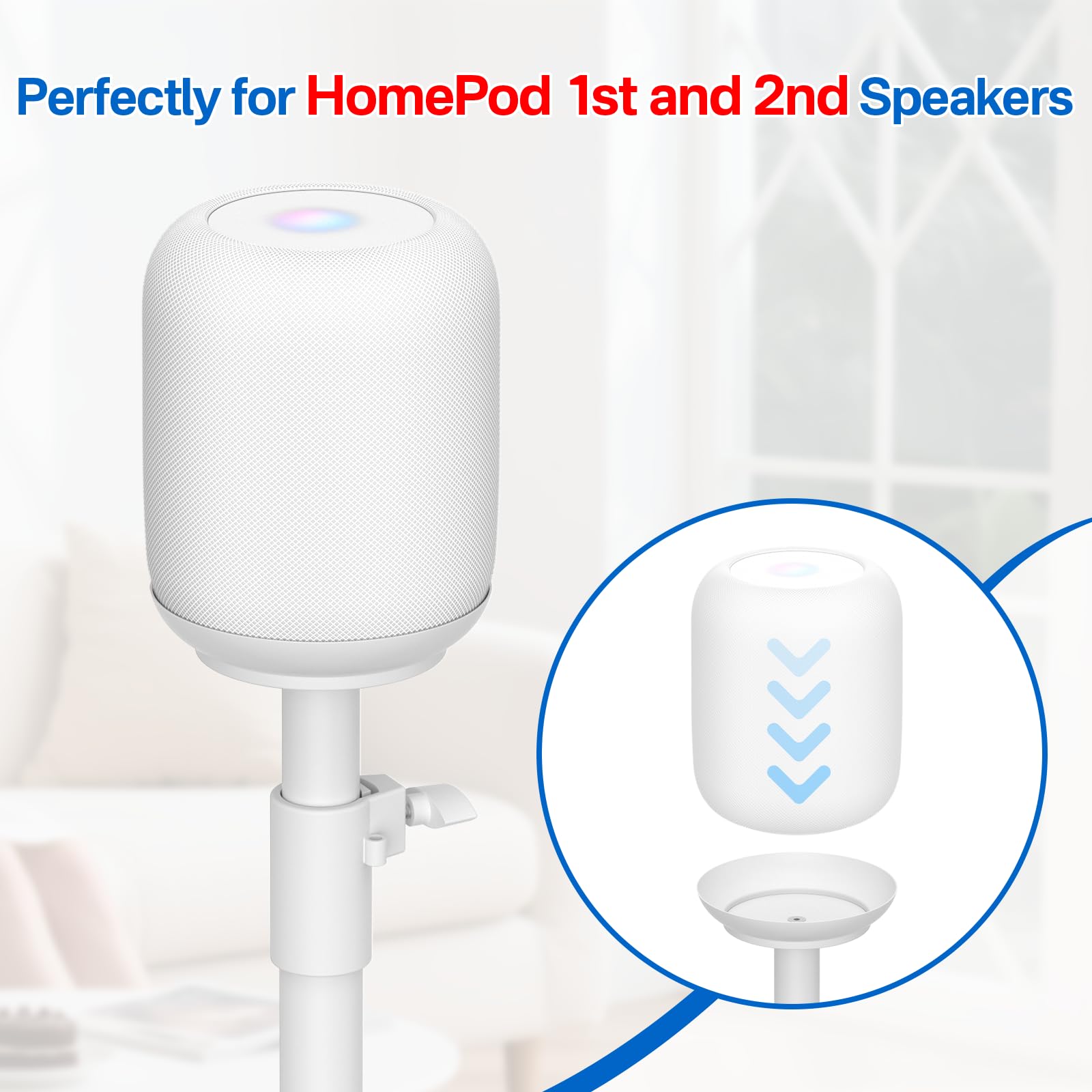 Perfectly for HomePod 1st and 2nd Speakers